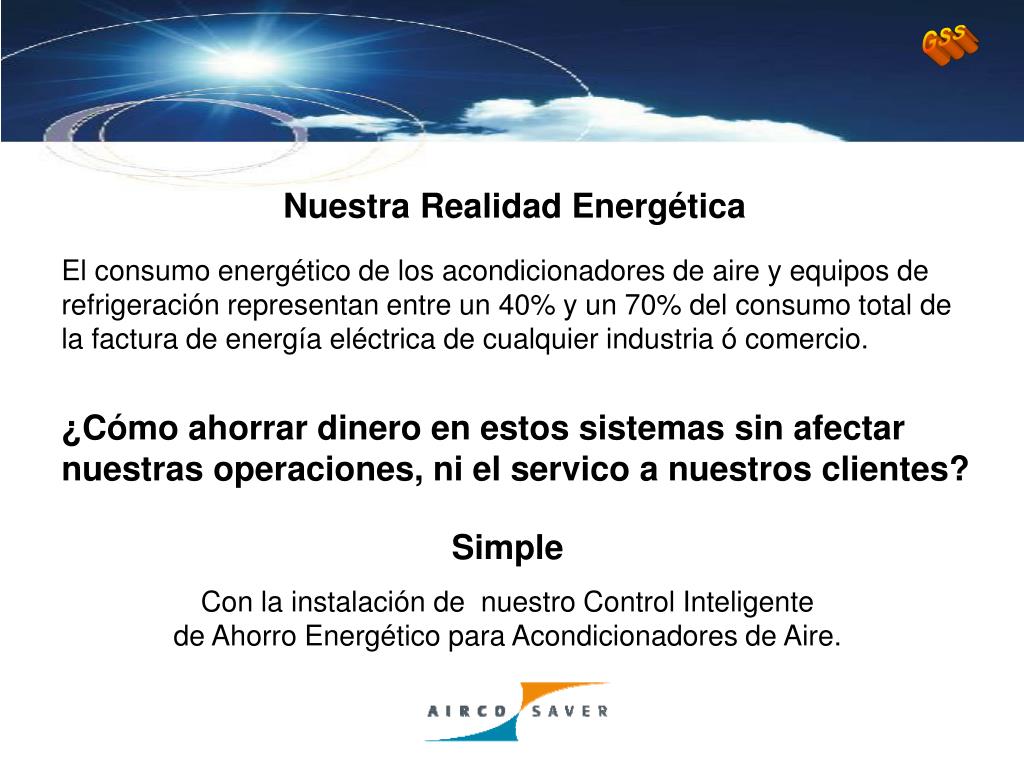 GSS

Nuestra Realidad Energética

El consumo energético de los acondicionadores de aire y equipos de refrigeración representan entre un 40% y un 70% del consumo total de la factura de energía eléctrica de cualquier industria ó comercio.

¿Cómo ahorrar dinero en estos sistemas sin afectar nuestras operaciones, ni el servico a nuestros clientes?

Simple

Con la instalación de nuestro Control Inteligente de Ahorro Energético para Acondicionadores de Aire.

AIRCO SAVER